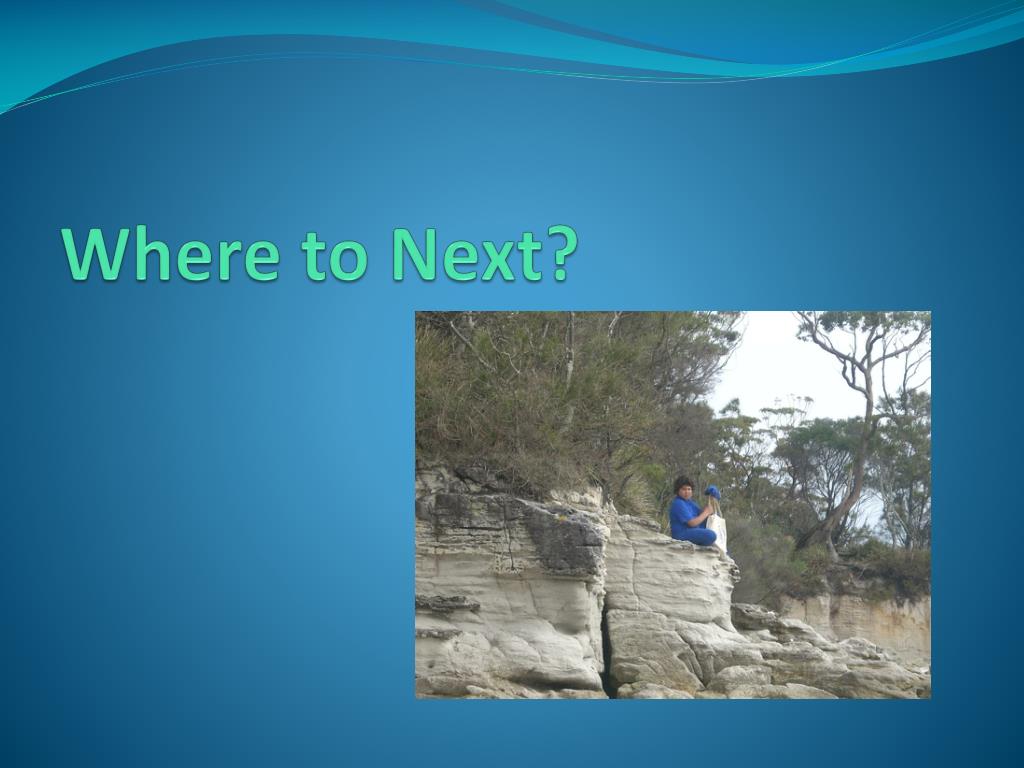 Where to Next?